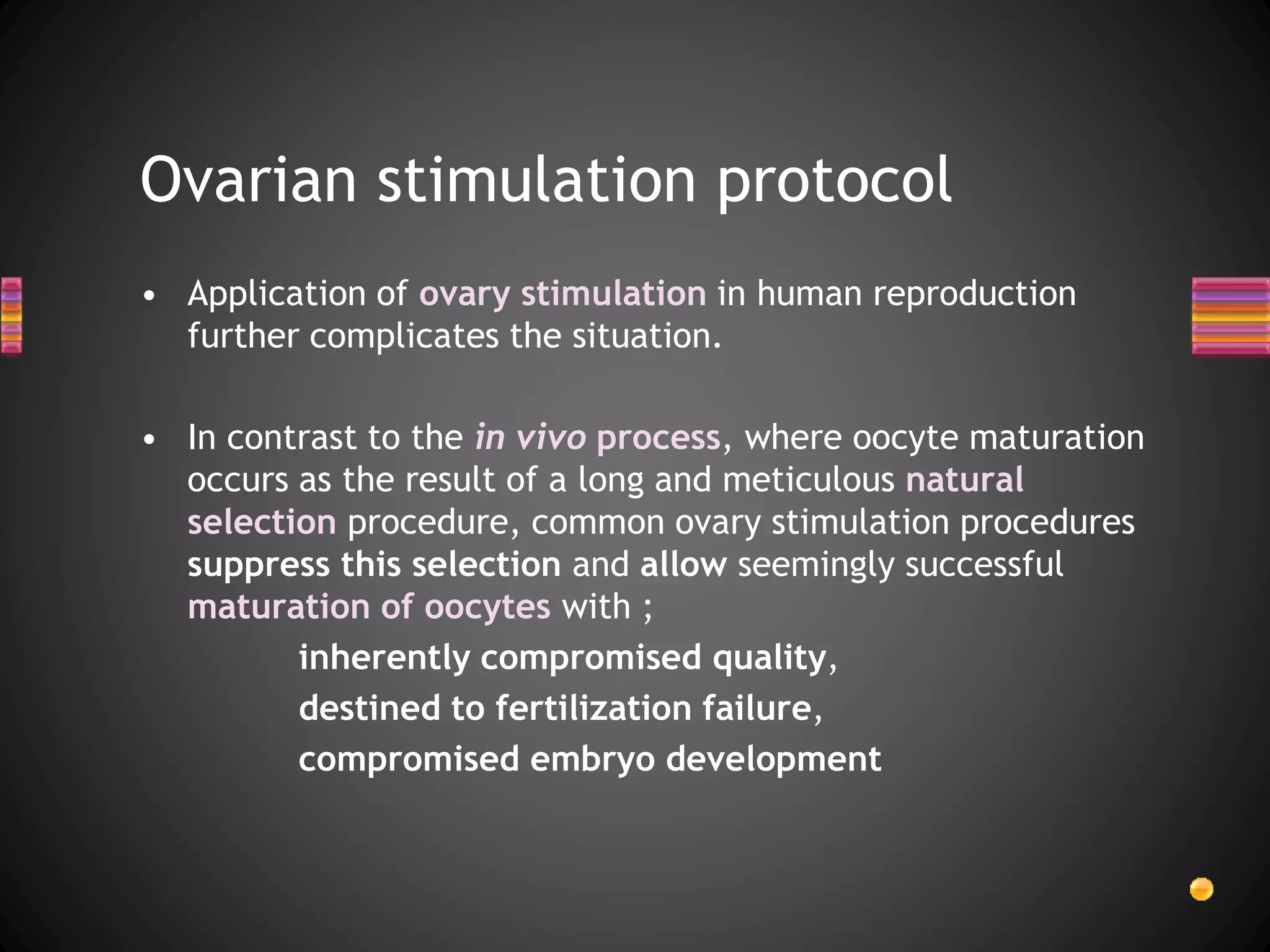 Ovarian stimulation protocol

• Application of ovary stimulation in human reproduction further complicates the situation.

• In contrast to the in vivo process, where oocyte maturation occurs as the result of a long and meticulous natural selection procedure, common ovary stimulation procedures suppress this selection and allow seemingly successful maturation of oocytes with ;

inherently compromised quality,

destined to fertilization failure,

compromised embryo development